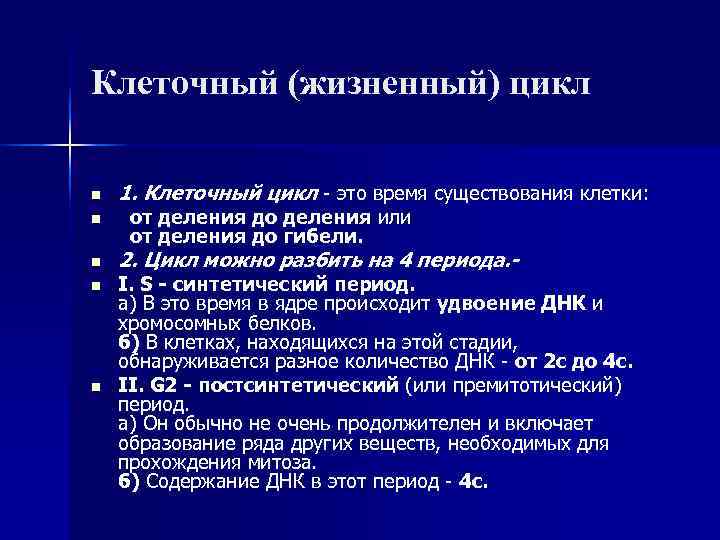 Клеточный (жизненный) цикл

1. Клеточный цикл - это время существования клетки:

от деления до деления или
от деления до гибели.

2. Цикл можно разбить на 4 периода.-

I. S - синтетический период.
а) В это время в ядре происходит удвоение ДНК и хромосомных белков.
б) В клетках, находящихся на этой стадии, обнаруживается разное количество ДНК - от 2с до 4с.

II. G2 - постсинтетический (или премитотический) период.
а) Он обычно не очень продолжителен и включает образование ряда других веществ, необходимых для прохождения митоза.
б) Содержание ДНК в этот период - 4с.